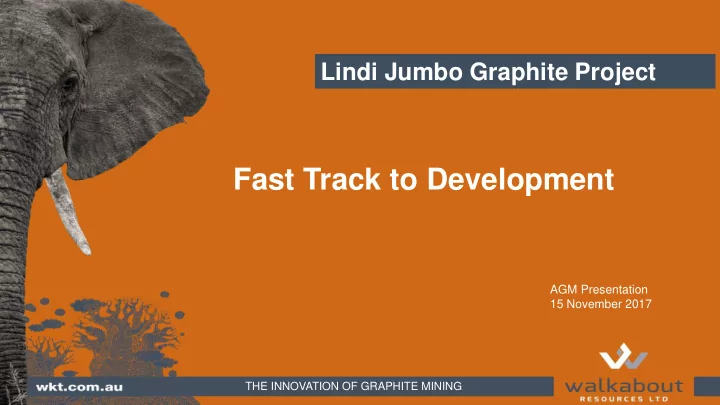 Lindi Jumbo Graphite Project

Fast Track to Development

AGM Presentation
15 November 2017

wkt.com.au

THE INNOVATION OF GRAPHITE MINING

walkabout
RESOURCES LTD